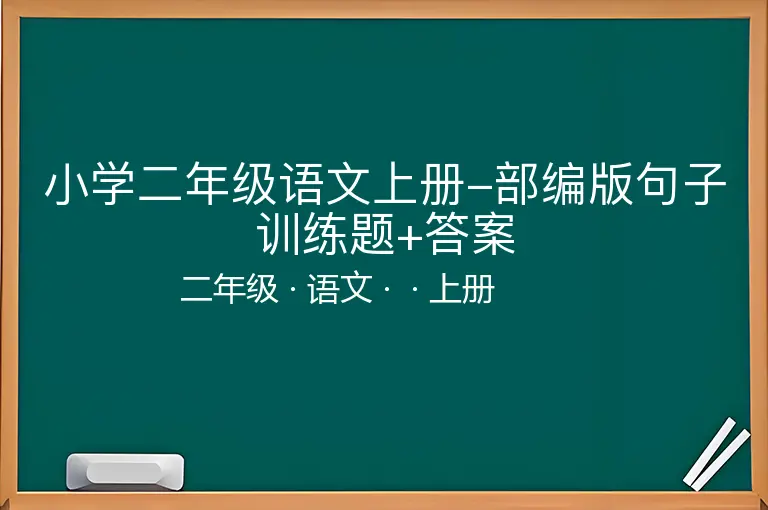 小学二年级语文上册–部编版句子训练题+答案

二年级 · 语文 · · 上册